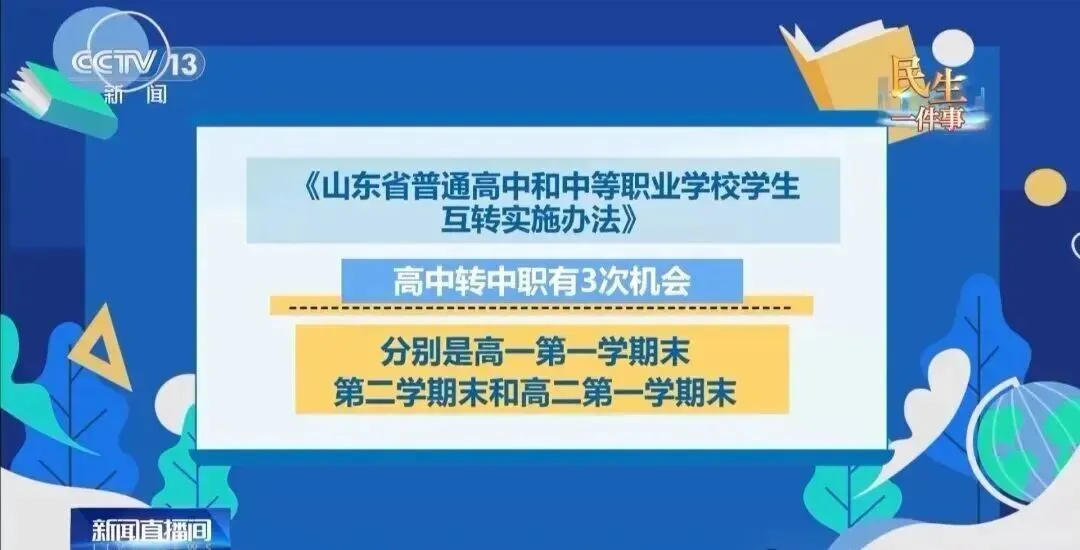 CCTV 13
新闻

民生
一件事

《山东省普通高中和中等职业学校学生互转实施办法》

高中转中职有3次机会

分别是高一第一学期末
第二学期末和高二第一学期末

新闻直播间